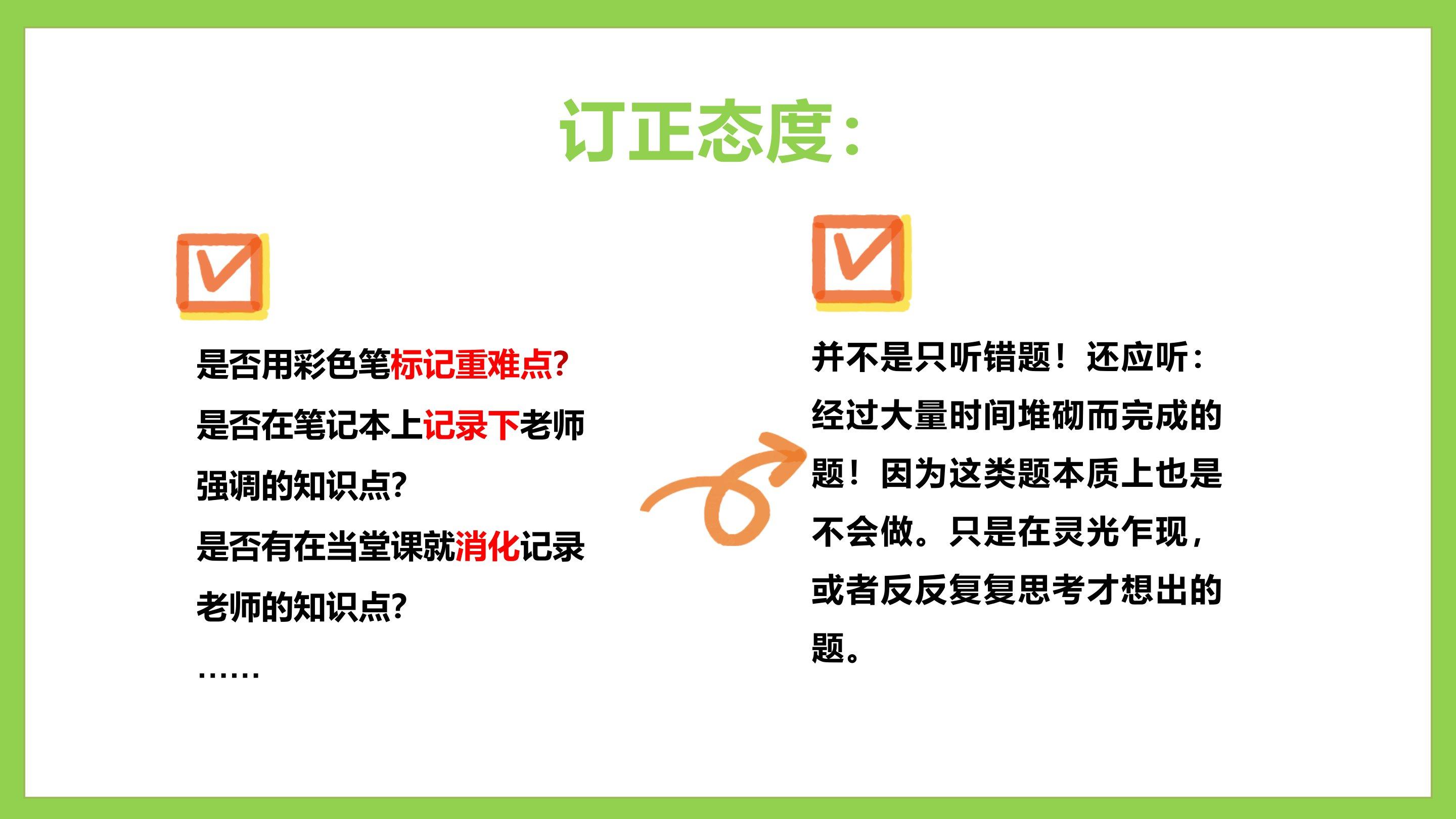 订正态度：

是否用彩色笔标记重难点?
是否在笔记本上记录下老师强调的知识点?
是否有在当堂课就消化记录老师的知识点?
……

并不是只听错题！还应听：经过大量时间堆砌而完成的题！因为这类题本质上也是不会做。只是在灵光乍现，或者反反复复思考才想出的题。